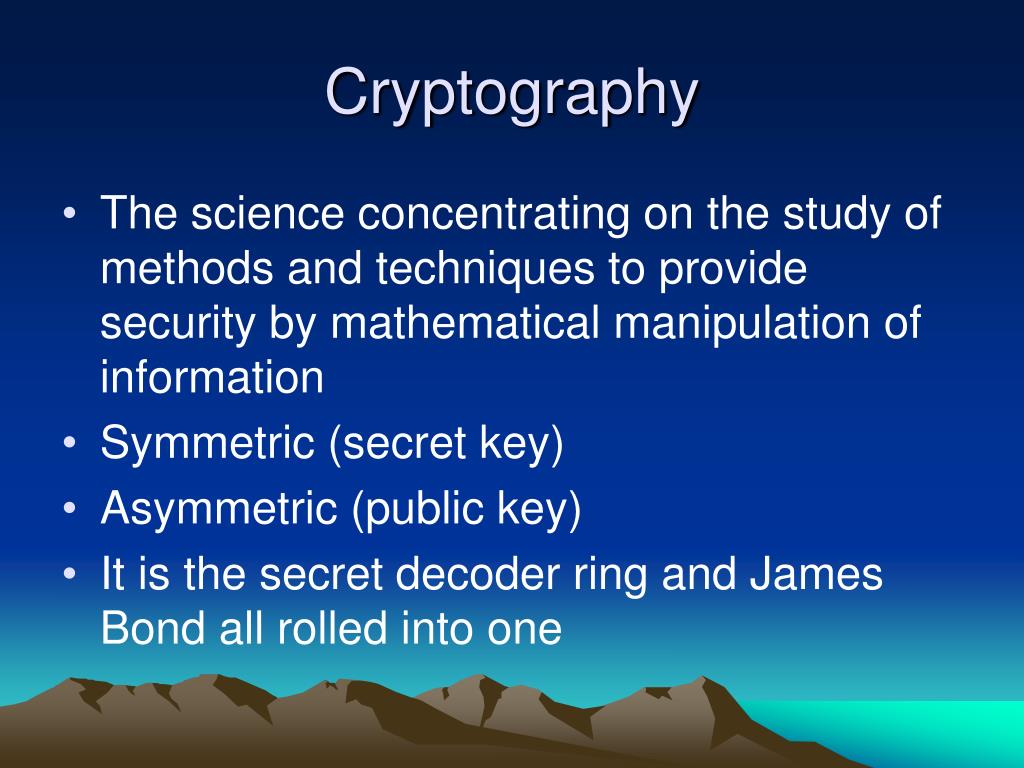 Cryptography

• The science concentrating on the study of methods and techniques to provide security by mathematical manipulation of information
• Symmetric (secret key)
• Asymmetric (public key)
• It is the secret decoder ring and James Bond all rolled into one